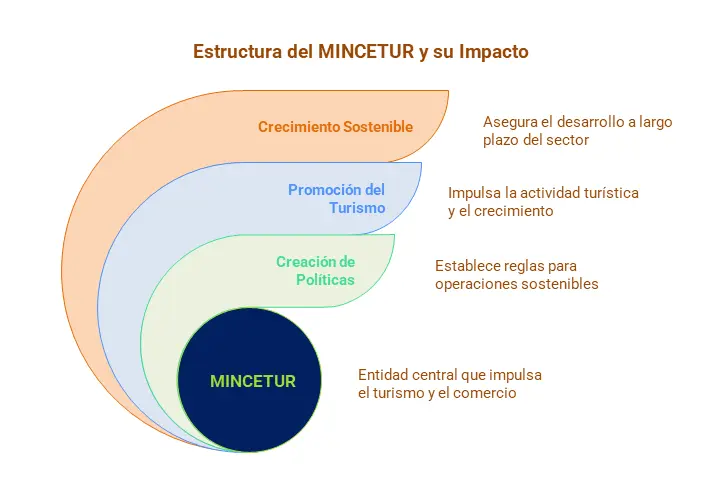 Estructura del MINCETUR y su Impacto

Crecimiento Sostenible

Asegura el desarrollo a largo plazo del sector

Promoción del Turismo

Impulsa la actividad turística y el crecimiento

Creación de Políticas

Establece reglas para operaciones sostenibles

MINCETUR

Entidad central que impulsa el turismo y el comercio